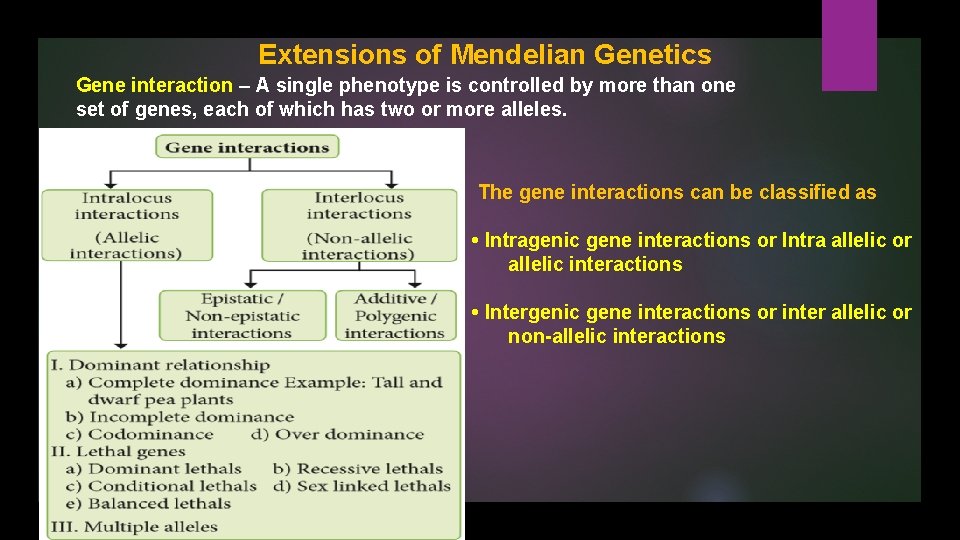 Extensions of Mendelian Genetics

Gene interaction – A single phenotype is controlled by more than one set of genes, each of which has two or more alleles.

Gene interactions

Intralocus interactions (Allelic interactions)

Interlocus interactions (Non-allelic interactions)

Epistatic / Non-epistatic interactions

Additive / Polygenic interactions

I. Dominant relationship
a) Complete dominance Example: Tall and dwarf pea plants
b) Incomplete dominance
c) Codominance d) Over dominance
II. Lethal genes
a) Dominant lethals b) Recessive lethals
c) Conditional lethals d) Sex linked lethals
e) Balanced lethals
III. Multiple alleles

The gene interactions can be classified as

• Intragenic gene interactions or Intra allelic or allelic interactions

• Intergenic gene interactions or inter allelic or non-allelic interactions